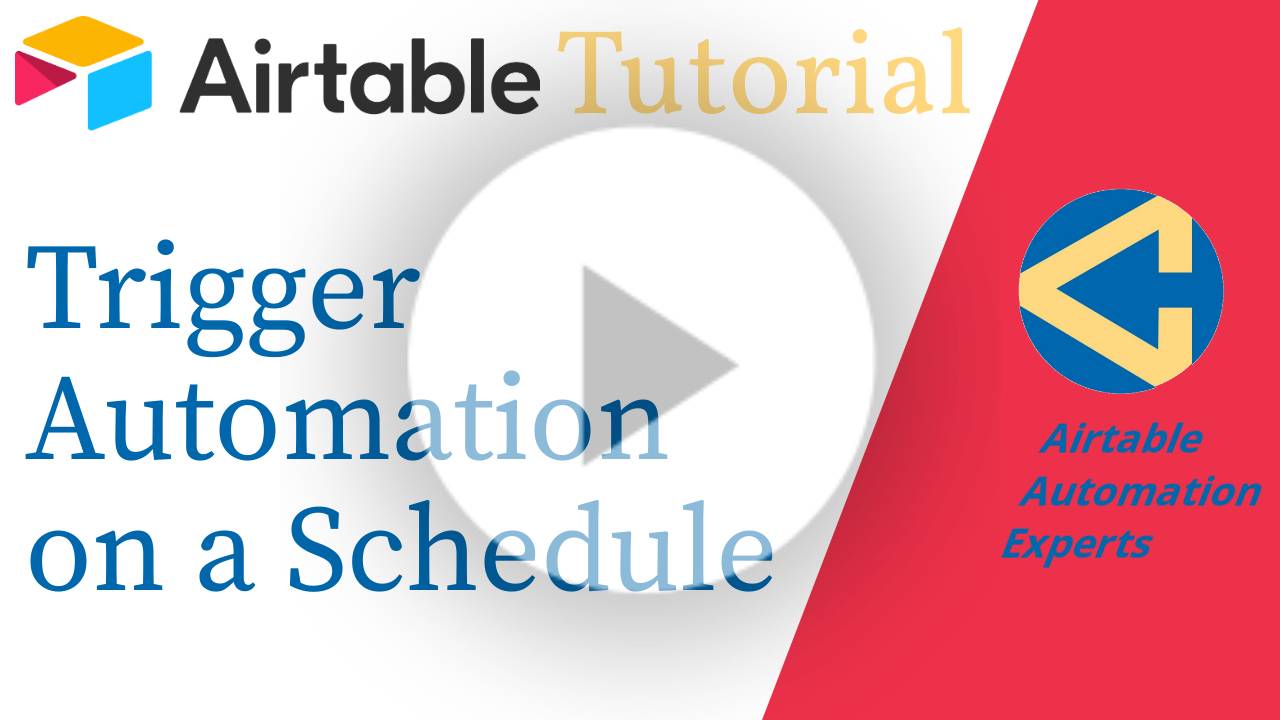 Airtable Tutorial

Trigger Automation on a Schedule

Airtable Automation Experts